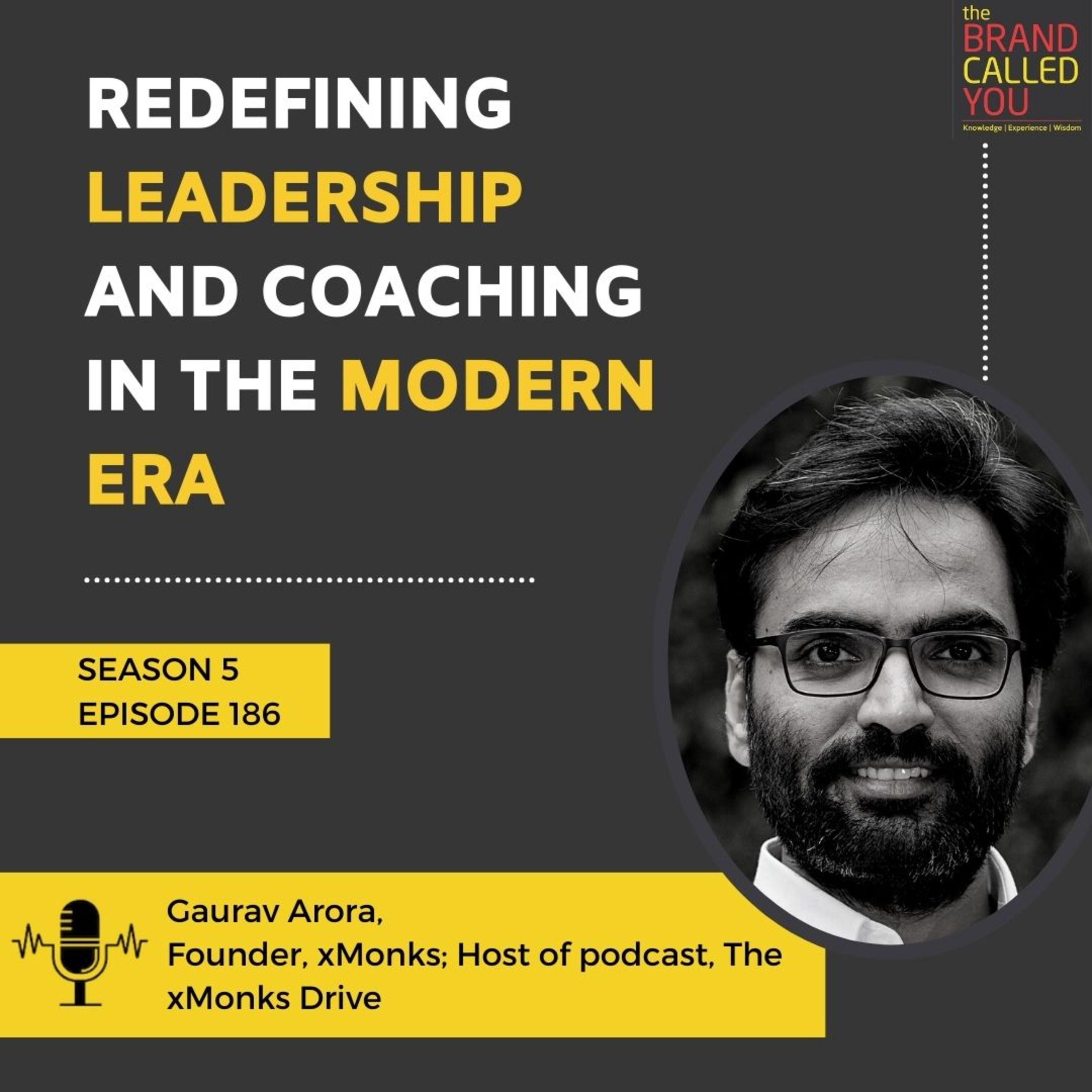 the BRAND CALLED YOU
Knowledge | Experience | Wisdom

REDEFINING LEADERSHIP AND COACHING IN THE MODERN ERA

SEASON 5
EPISODE 186

Gaurav Arora,
Founder, xMonks; Host of podcast, The xMonks Drive